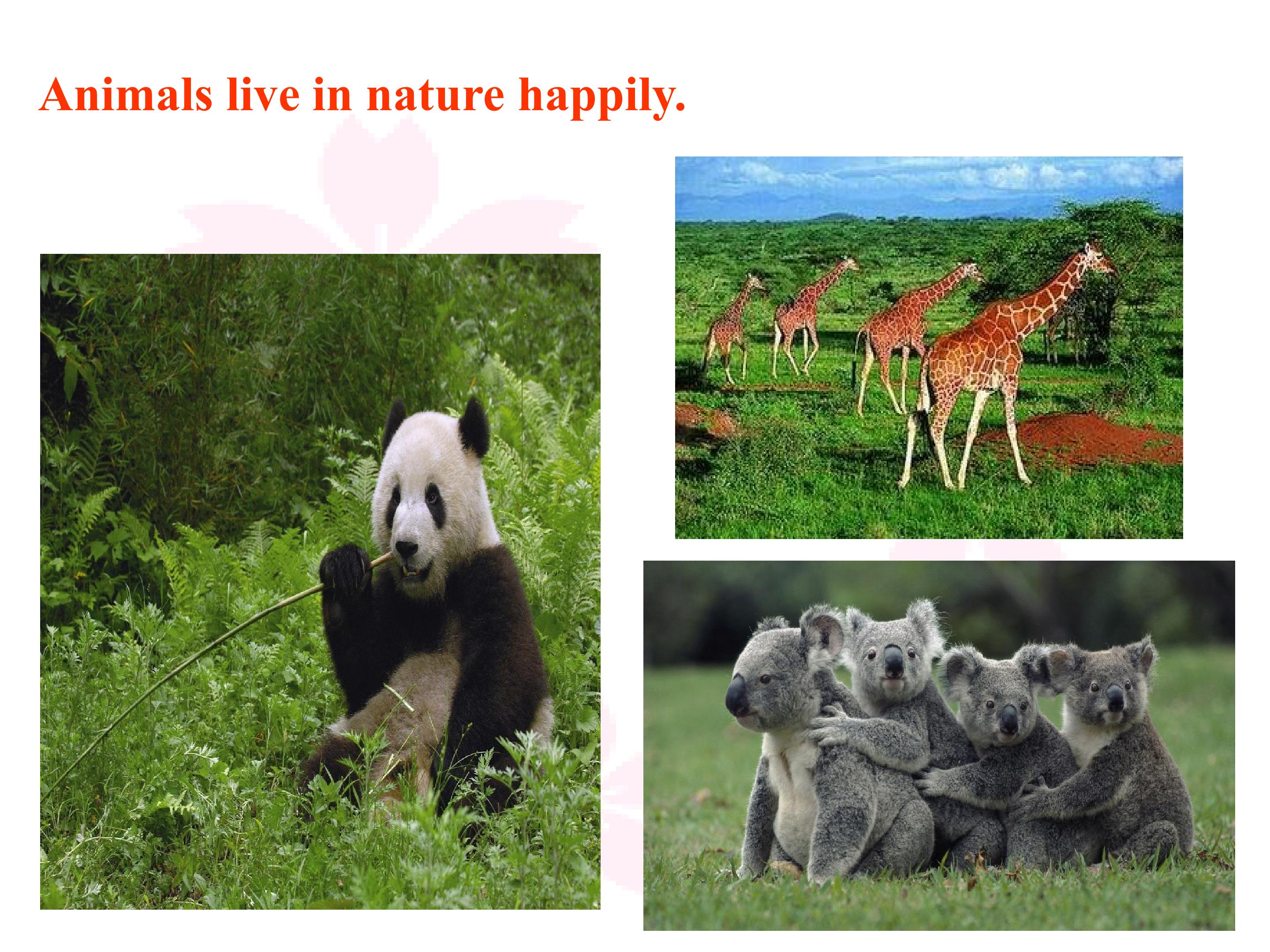 Animals live in nature happily.